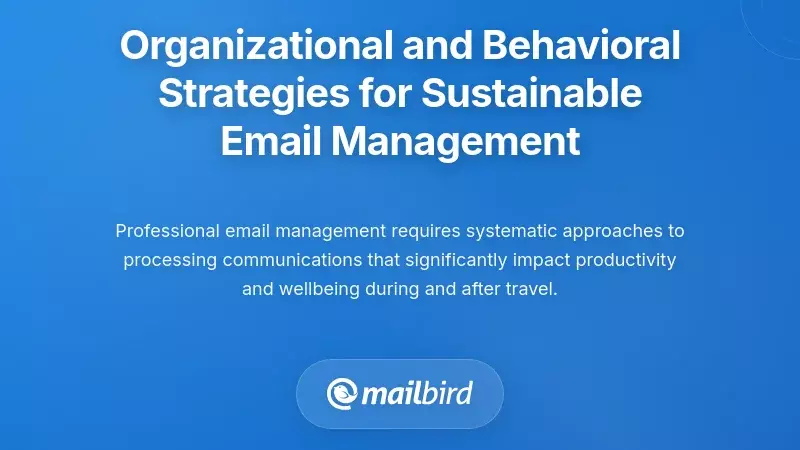 Organizational and Behavioral Strategies for Sustainable Email Management

Professional email management requires systematic approaches to processing communications that significantly impact productivity and wellbeing during and after travel.

mailbird